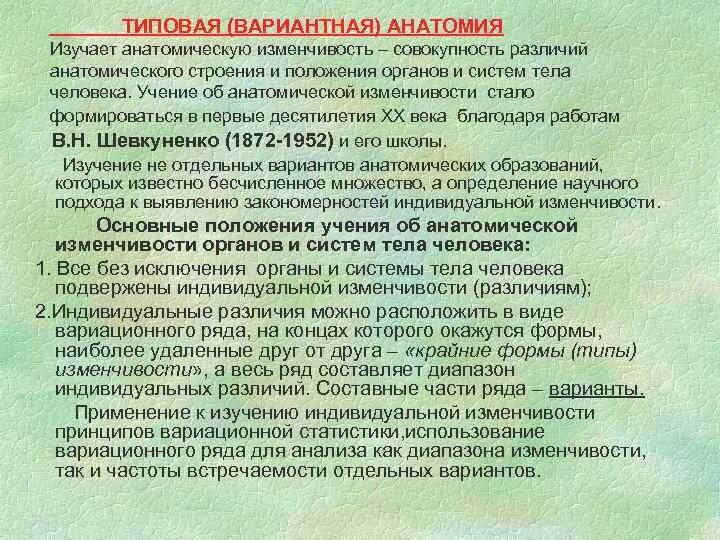 ТИПОВАЯ (ВАРИАНТНАЯ) АНАТОМИЯ

Изучает анатомическую изменчивость – совокупность различий анатомического строения и положения органов и систем тела человека. Учение об анатомической изменчивости стало формироваться в первые десятилетия XX века благодаря работам В.Н. Шевкуненко (1872-1952) и его школы.

Изучение не отдельных вариантов анатомических образований, которых известно бесчисленное множество, а определение научного подхода к выявлению закономерностей индивидуальной изменчивости.

Основные положения учения об анатомической изменчивости органов и систем тела человека:

1. Все без исключения органы и системы тела человека подвержены индивидуальной изменчивости (различиям);

2.Индивидуальные различия можно расположить в виде вариационного ряда, на концах которого окажутся формы, наиболее удаленные друг от друга – «крайние формы (типы) изменчивости», а весь ряд составляет диапазон индивидуальных различий. Составные части ряда – варианты.

Применение к изучению индивидуальной изменчивости принципов вариационной статистики,использование вариационного ряда для анализа как диапазона изменчивости, так и частоты встречаемости отдельных вариантов.